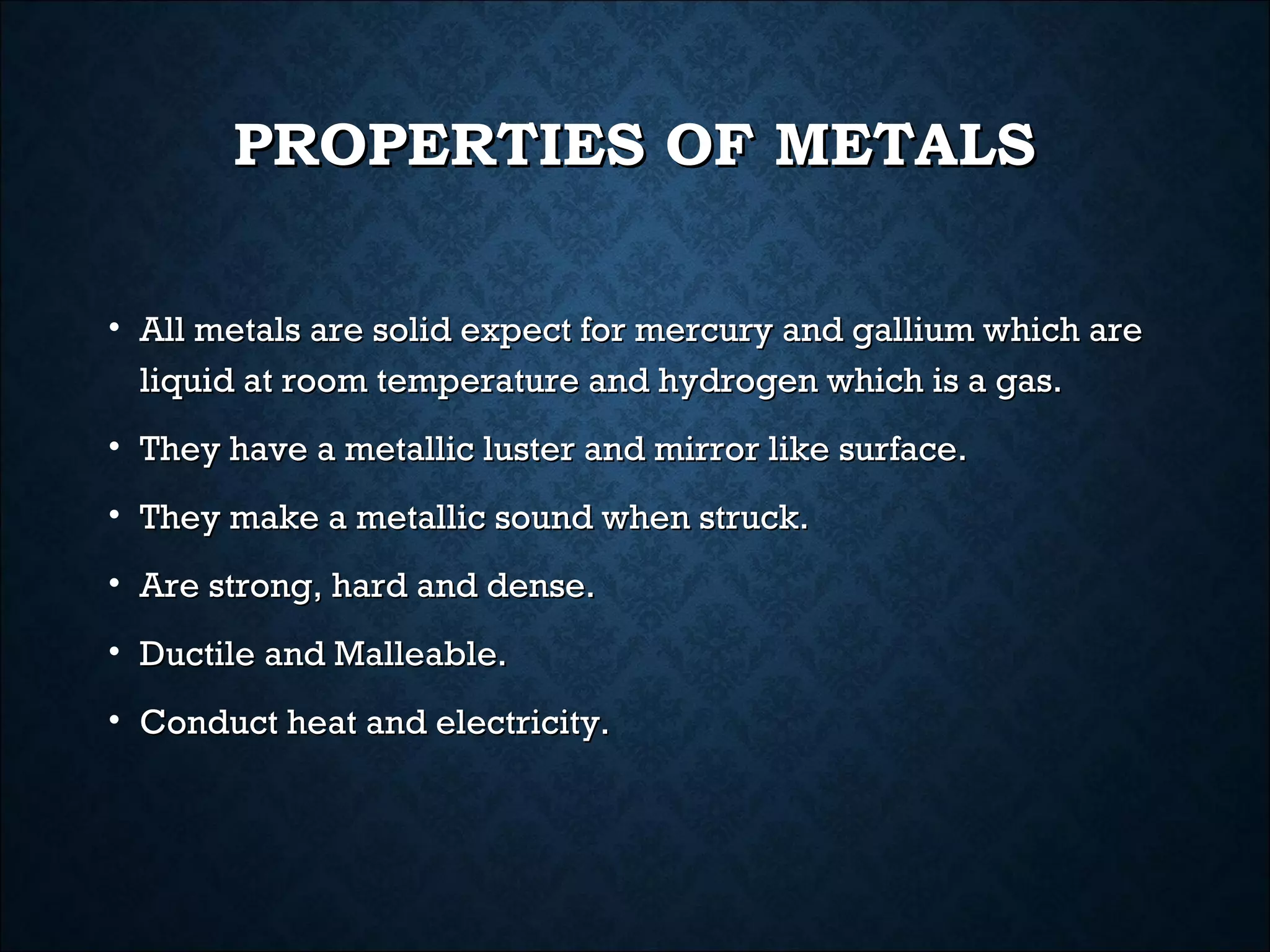 PROPERTIES OF METALS

• All metals are solid expect for mercury and gallium which are liquid at room temperature and hydrogen which is a gas.

• They have a metallic luster and mirror like surface.

• They make a metallic sound when struck.

• Are strong, hard and dense.

• Ductile and Malleable.

• Conduct heat and electricity.